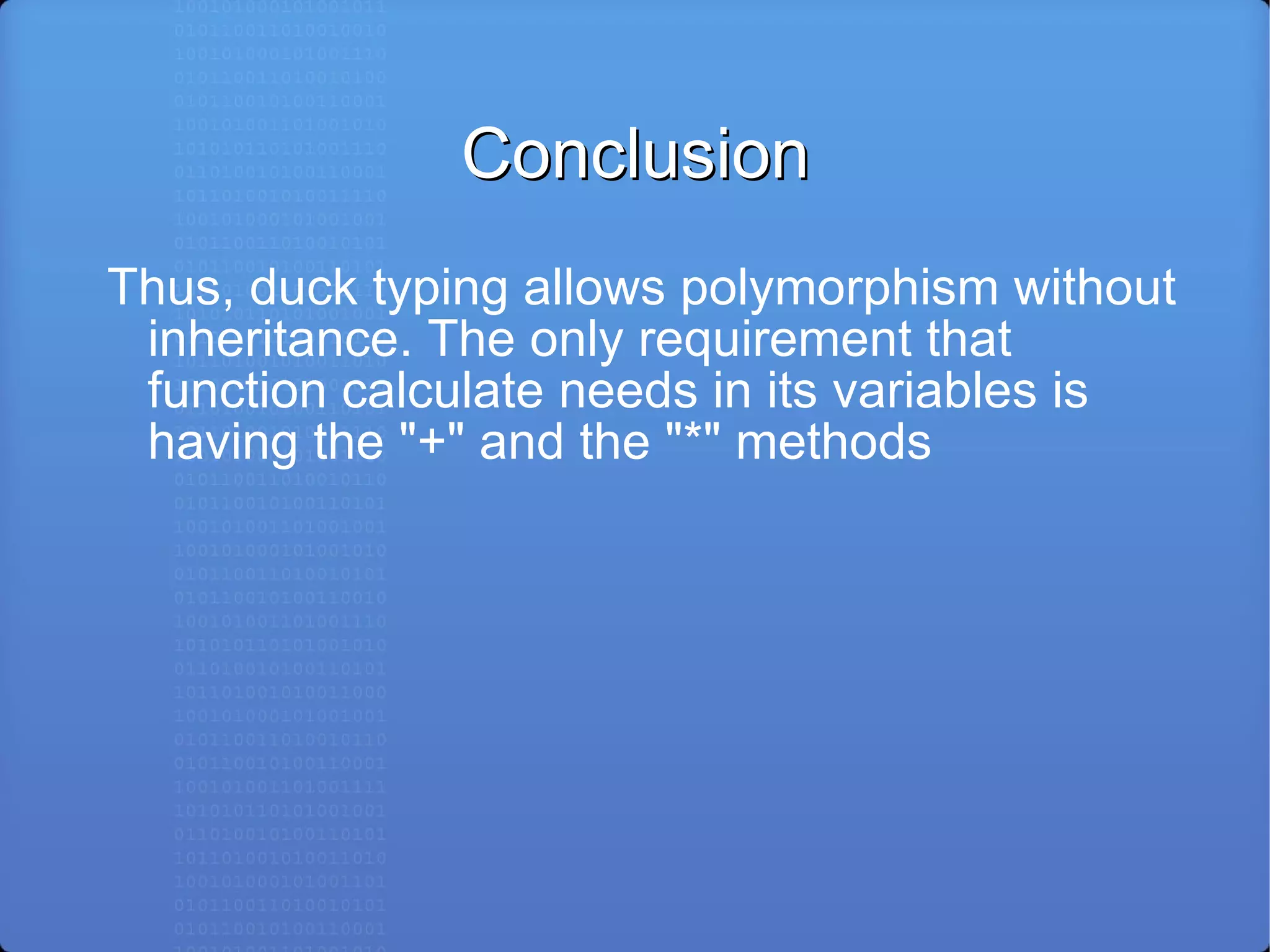 Conclusion

Thus, duck typing allows polymorphism without inheritance. The only requirement that function calculate needs in its variables is having the "+" and the "*" methods